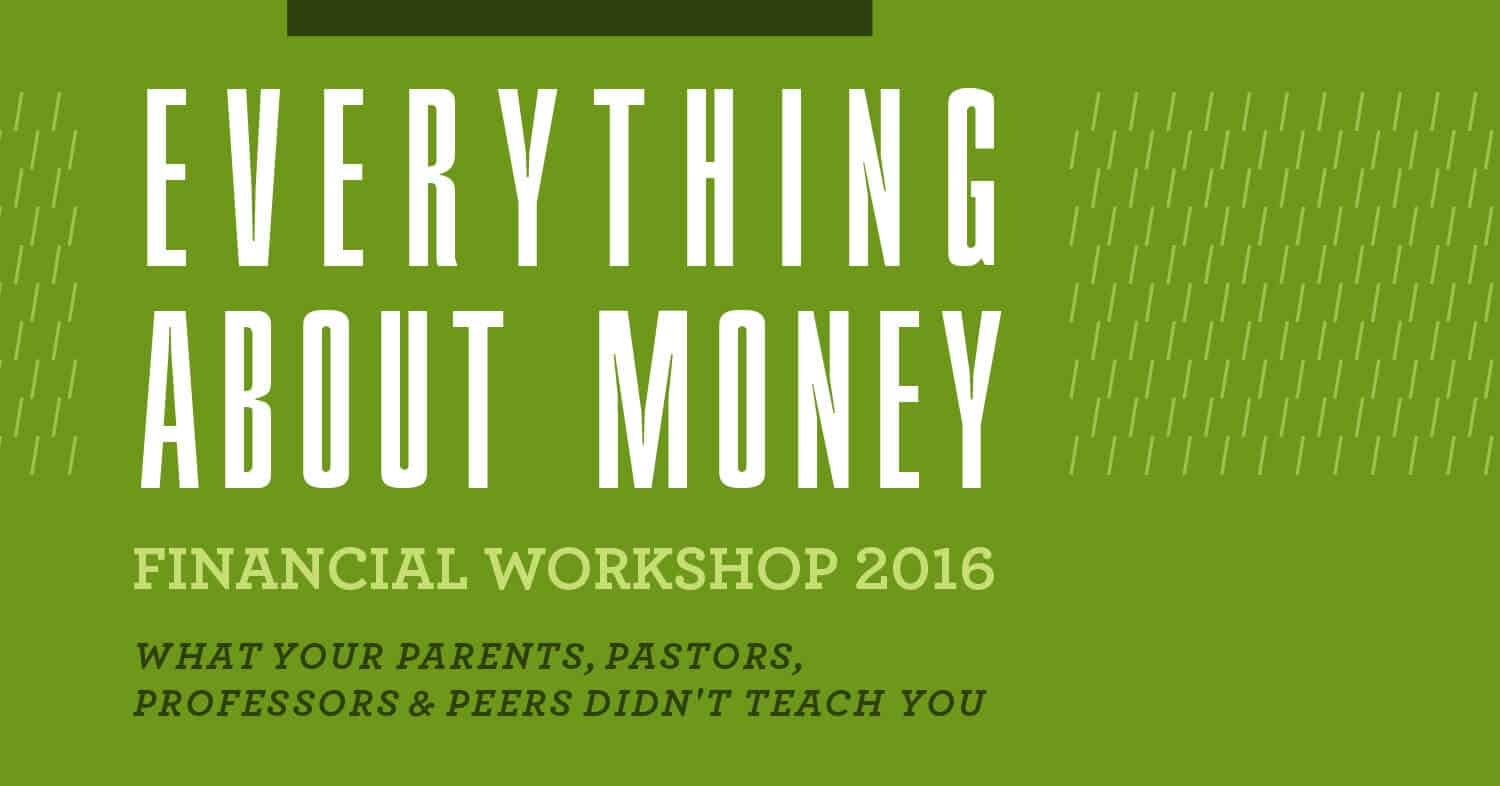 EVERYTHING ABOUT MONEY

FINANCIAL WORKSHOP 2016

WHAT YOUR PARENTS, PASTORS, PROFESSORS & PEERS DIDN'T TEACH YOU